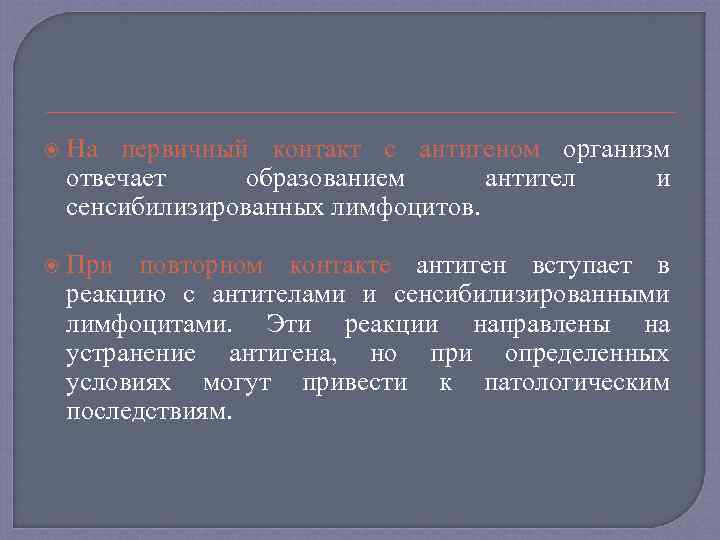 На первичный контакт с антигеном организм отвечает образованием антител и сенсибилизированных лимфоцитов.

При повторном контакте антиген вступает в реакцию с антителами и сенсибилизированными лимфоцитами. Эти реакции направлены на устранение антигена, но при определенных условиях могут привести к патологическим последствиям.